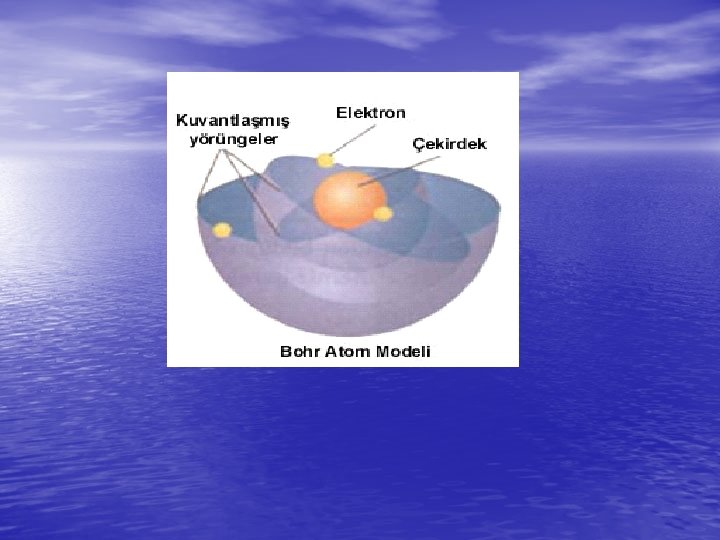 Kuvantlaşmış yörüngeler

Elektron

Çekirdek

Bohr Atom Modeli